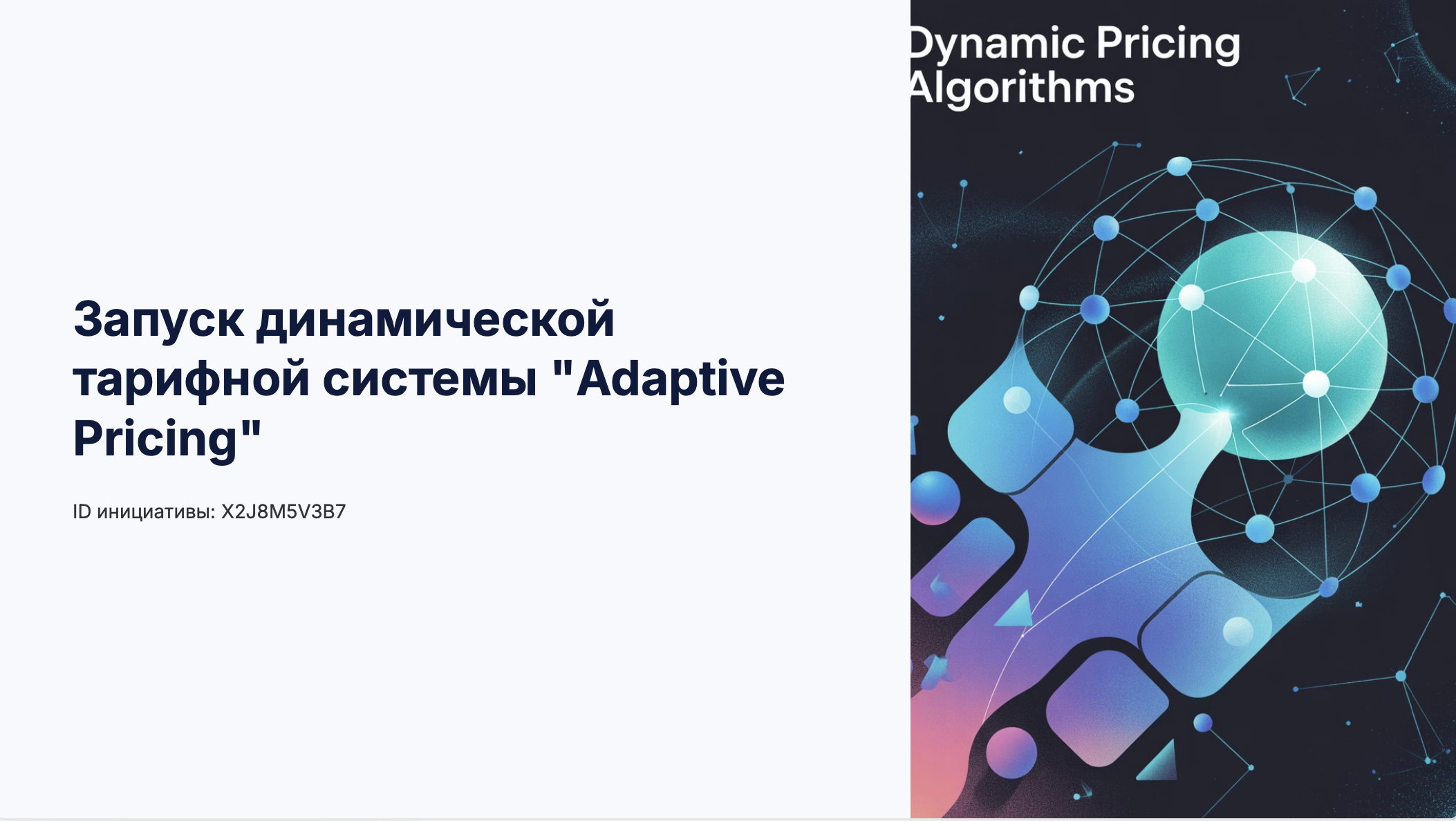 Запуск динамической тарифной системы "Adaptive Pricing"

ID инициативы: X2J8M5V3B7

Dynamic Pricing Algorithms